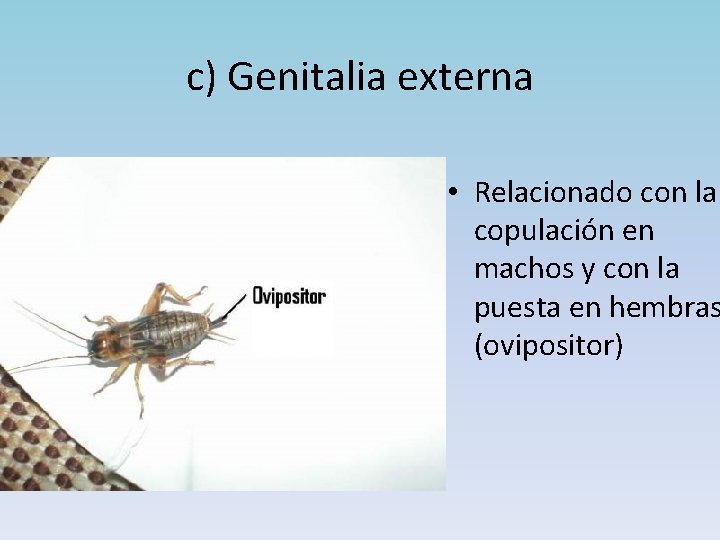 c) Genitalia externa

Ovipositor

• Relacionado con la copulación en machos y con la puesta en hembras (ovipositor)